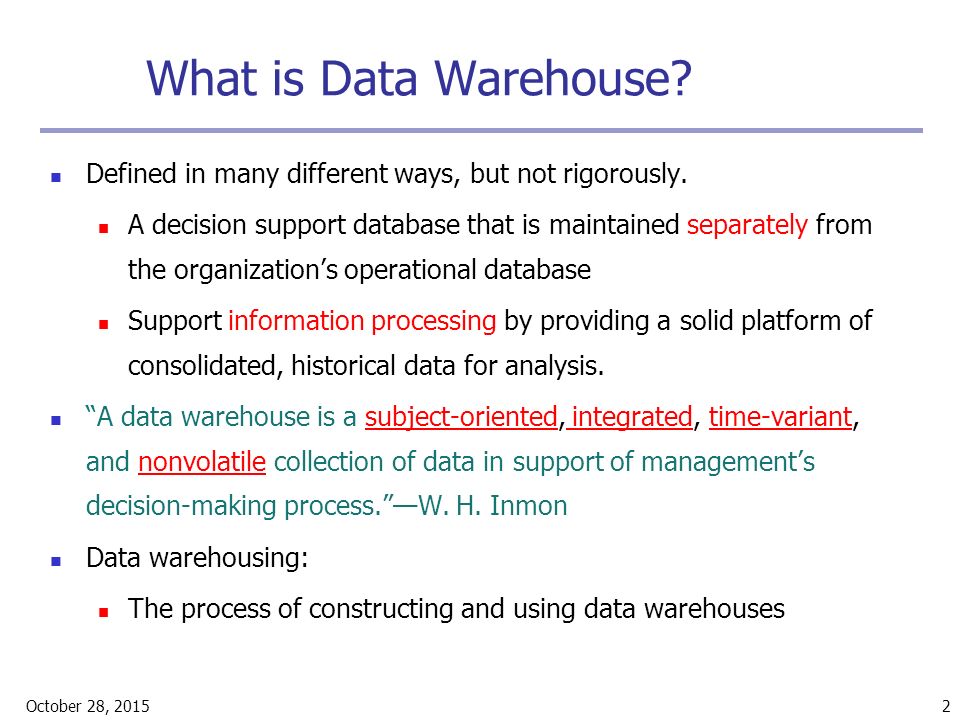 What is Data Warehouse?

Defined in many different ways, but not rigorously.

A decision support database that is maintained separately from the organization's operational database

Support information processing by providing a solid platform of consolidated, historical data for analysis.

"A data warehouse is a subject-oriented, integrated, time-variant, and nonvolatile collection of data in support of management's decision-making process."—W. H. Inmon

Data warehousing:

The process of constructing and using data warehouses

October 28, 2015

2